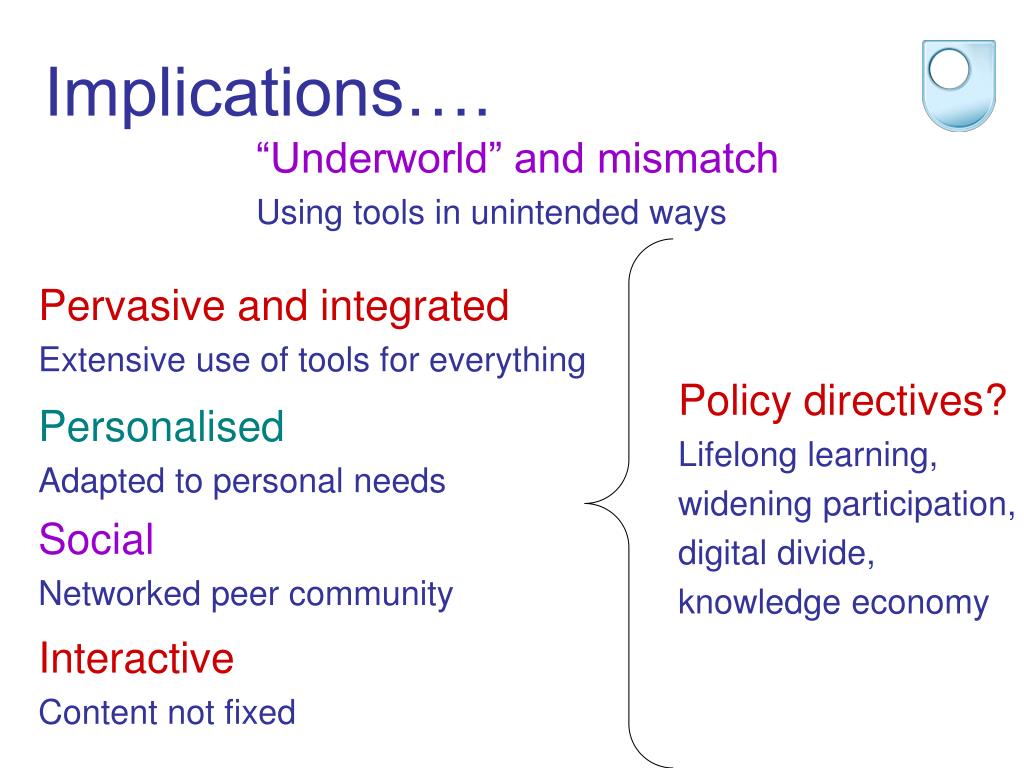 Implications….

“Underworld” and mismatch

Using tools in unintended ways

Pervasive and integrated

Extensive use of tools for everything

Personalised

Adapted to personal needs

Social

Networked peer community

Interactive

Content not fixed

Policy directives?

Lifelong learning, widening participation, digital divide, knowledge economy